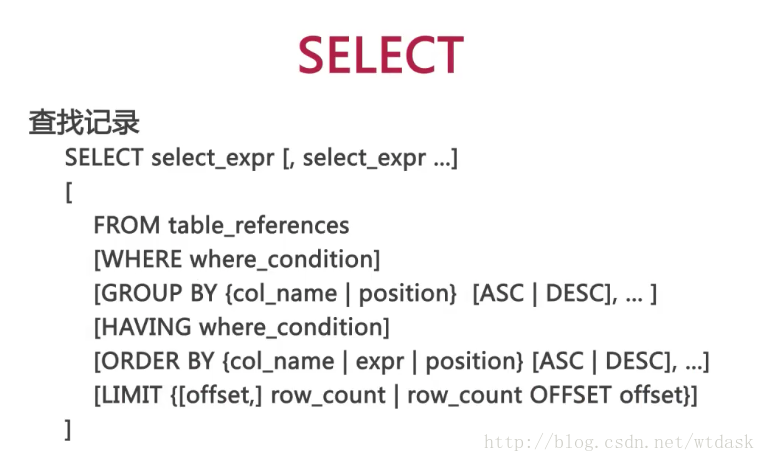 SELECT

查找记录

SELECT select_expr [, select_expr ...]
[
FROM table_references
[WHERE where_condition]
[GROUP BY {col_name | position} [ASC | DESC], ... ]
[HAVING where_condition]
[ORDER BY {col_name | expr | position} [ASC | DESC], ...]
[LIMIT {[offset,] row_count | row_count OFFSET offset}]
]

http://blog.csdn.net/wtdask